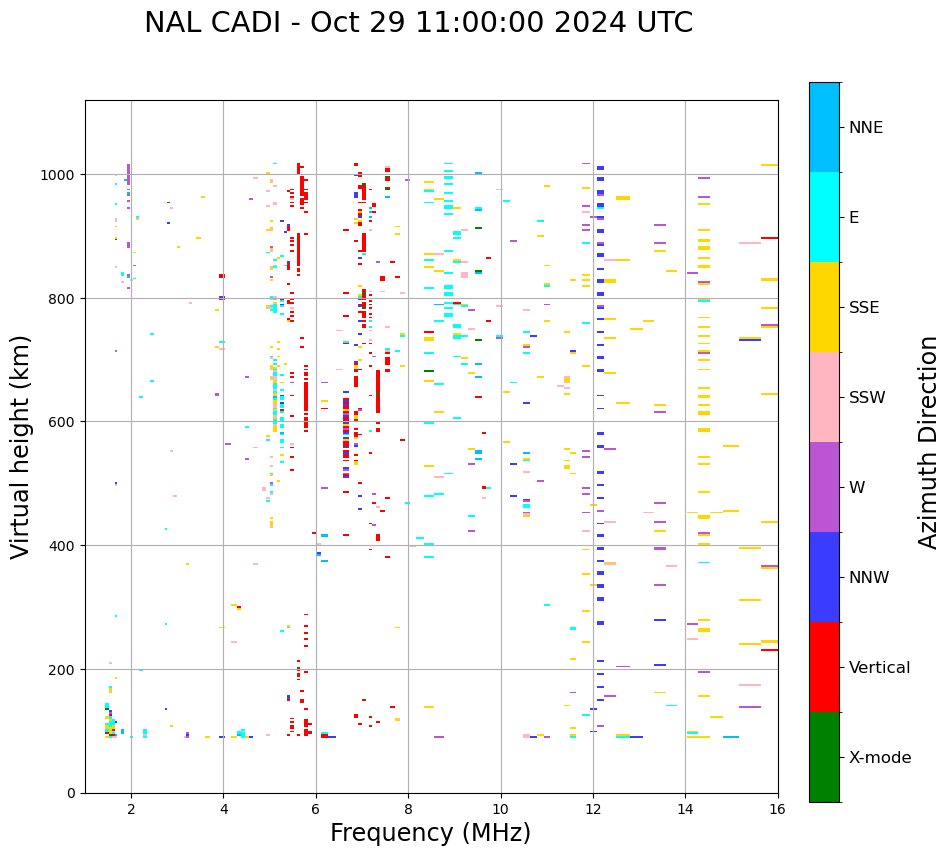 NAL CADI - Oct 29 11:00:00 2024 UTC

Virtual height (km)

1000
800
600
400
200
0

2
4
6
8
10
12
14
16

Frequency (MHz)

NNE
E
SSE
SSW
W
NNW
Vertical
X-mode

Azimuth Direction